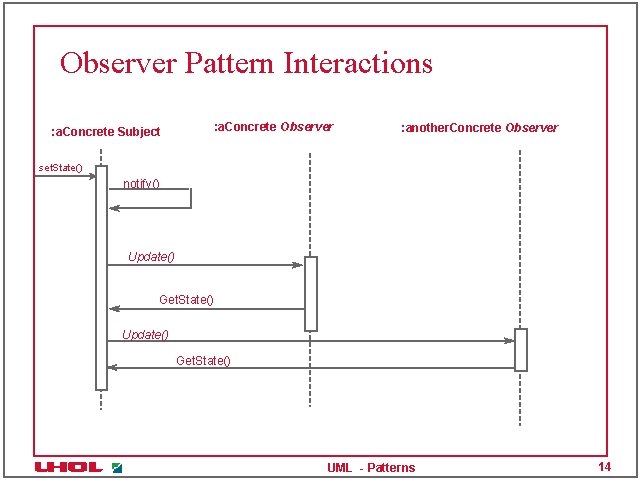 Observer Pattern Interactions

:aConcrete Subject

:aConcrete Observer

:anotherConcrete Observer

setState()

notify()

Update()

GetState()

Update()

GetState()

UHOL

UML - Patterns

14